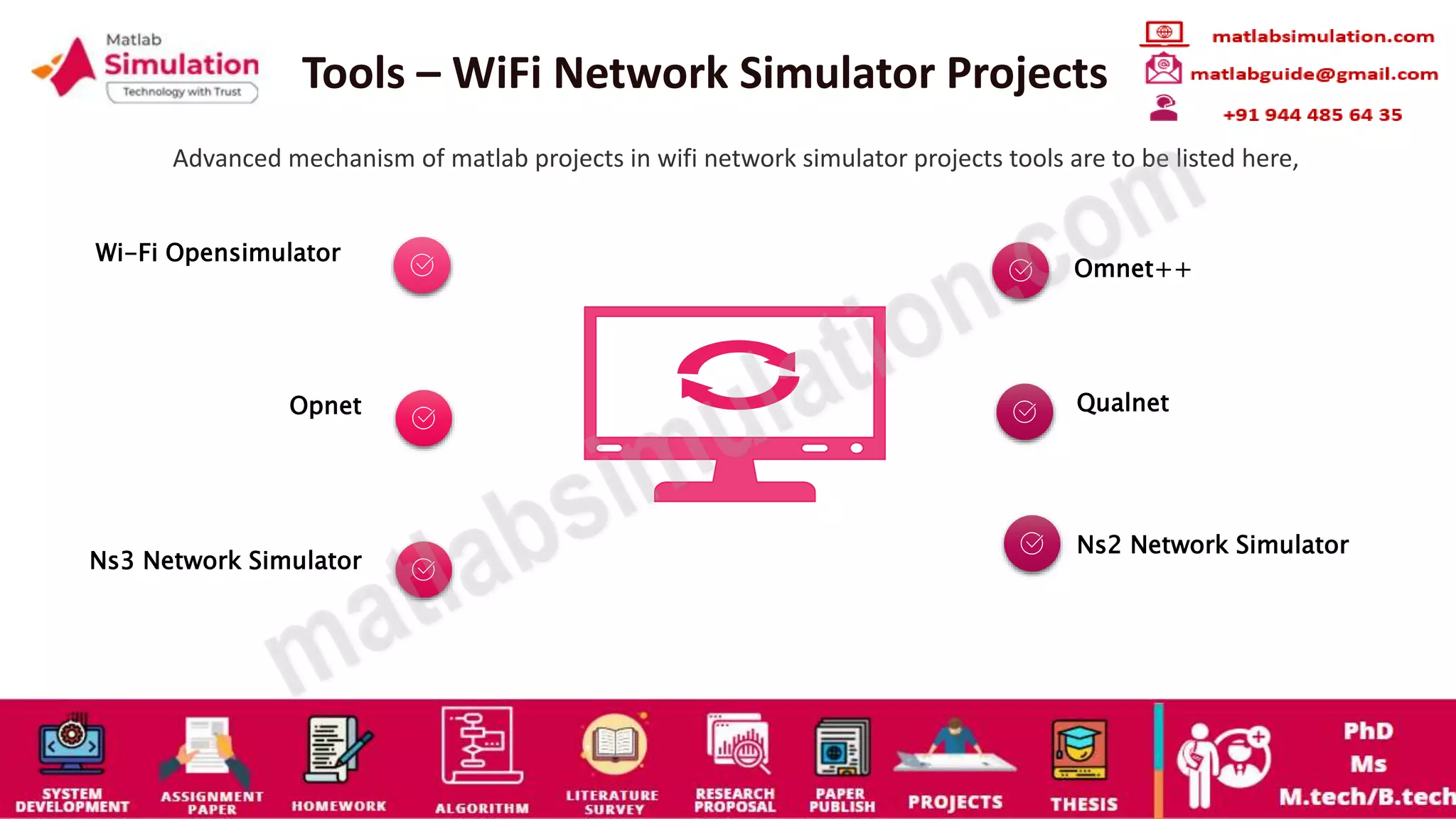 Matlab Simulation Technology with Trust

Tools – WiFi Network Simulator Projects

matlabsimulation.com
matlabguide@gmail.com
+91 944 485 64 35

Advanced mechanism of matlab projects in wifi network simulator projects tools are to be listed here,

Wi-Fi Opensimulator

Opnet

Ns3 Network Simulator

Omnet++

Qualnet

Ns2 Network Simulator

matlabsimulations.com

SYSTEM DEVELOPMENT
ASSIGNMENT PAPER
HOMEWORK
ALGORITHM
LITERATURE SURVEY
RESEARCH PROPOSAL
PAPER PUBLISH
PROJECTS
THESIS
PhD
Ms
M.tech/B.tech